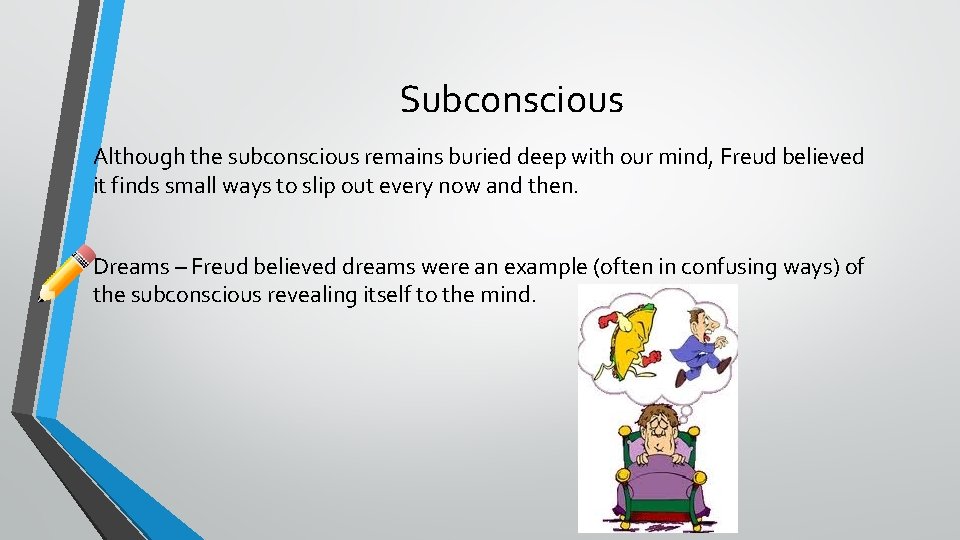 Subconscious

Although the subconscious remains buried deep with our mind, Freud believed it finds small ways to slip out every now and then.

Dreams – Freud believed dreams were an example (often in confusing ways) of the subconscious revealing itself to the mind.